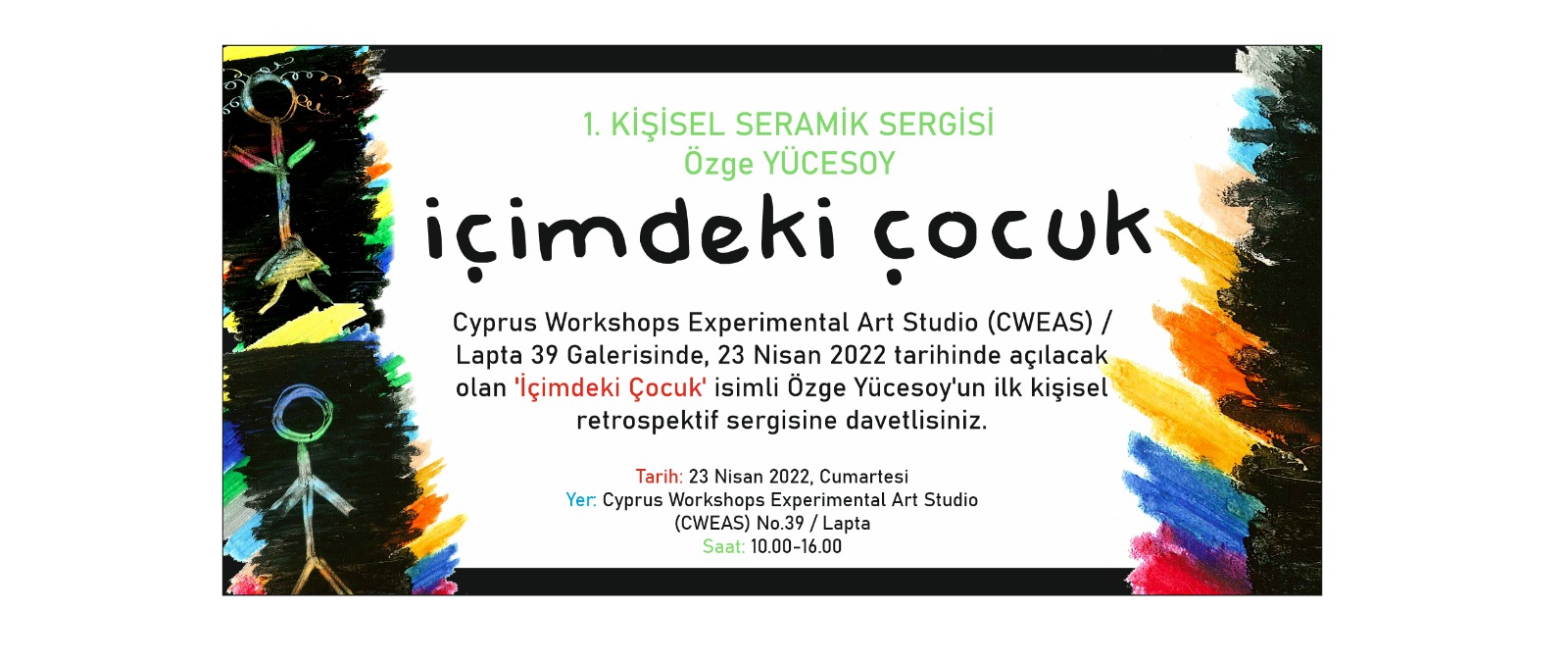 1. KİŞİSEL SERAMİK SERGİSİ
Özge YÜCESOY

içimdeki çocuk

Cyprus Workshops Experimental Art Studio (CWEAS) / Lapta 39 Galerisinde, 23 Nisan 2022 tarihinde açılacak olan 'İçimdeki Çocuk' isimli Özge Yücesoy'un ilk kişisel retrospektif sergisine davetlisiniz.

Tarih: 23 Nisan 2022, Cumartesi
Yer: Cyprus Workshops Experimental Art Studio (CWEAS) No.39 / Lapta
Saat: 10.00-16.00